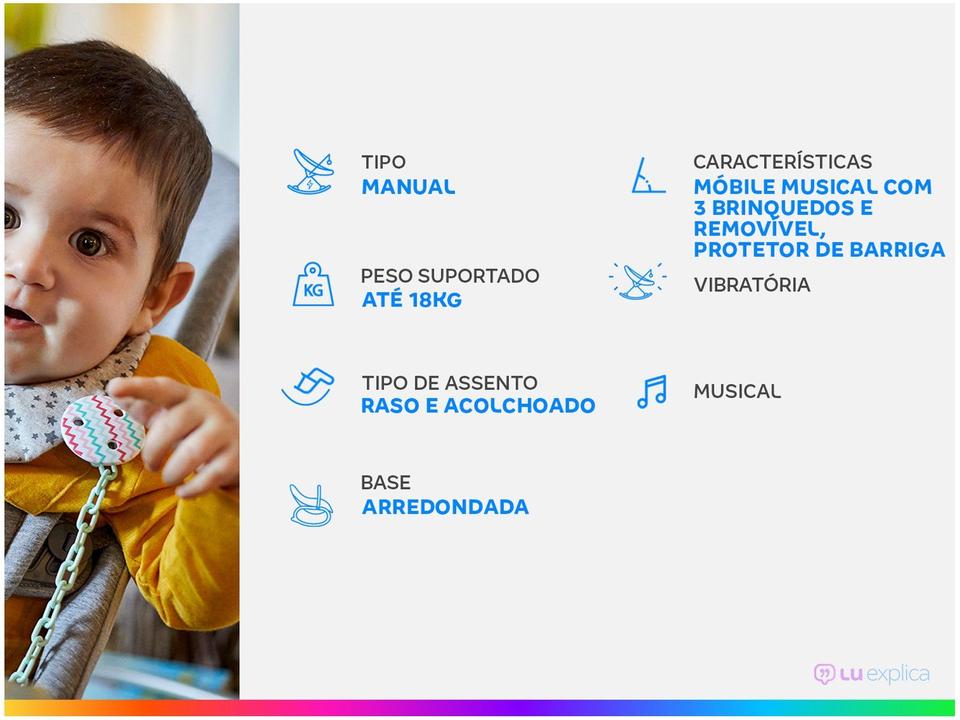 TIPO
MANUAL

PESO SUPORTADO
ATÉ 18KG

TIPO DE ASSENTO
RASO E ACOLCHOADO

BASE
ARREDONDADA

CARACTERÍSTICAS
MÓBILE MUSICAL COM 3 BRINQUEDOS E REMOVÍVEL, PROTETOR DE BARRIGA

VIBRATÓRIA

MUSICAL

KG

LU explica